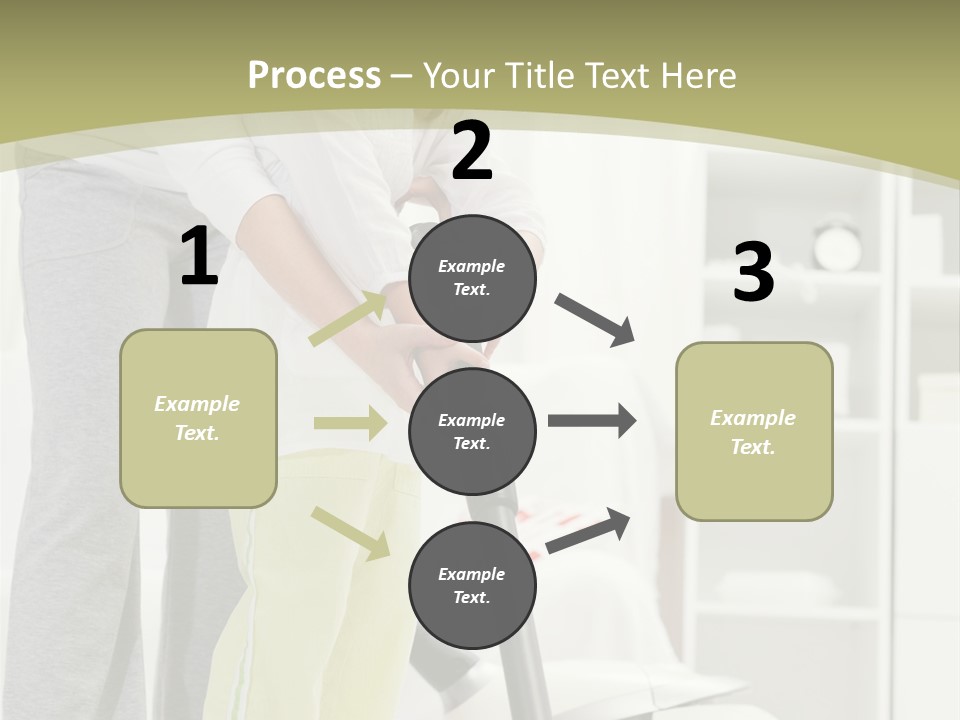 Process – Your Title Text Here

1

Example Text.

2

Example Text.

Example Text.

Example Text.

3

Example Text.